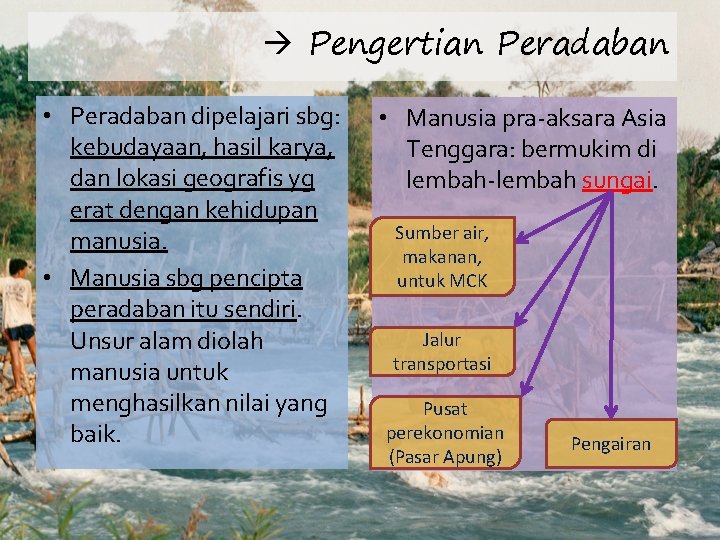 → Pengertian Peradaban

• Peradaban dipelajari sbg: kebudayaan, hasil karya, dan lokasi geografis yg erat dengan kehidupan manusia.

• Manusia sbg pencipta peradaban itu sendiri. Unsur alam diolah manusia untuk menghasilkan nilai yang baik.

• Manusia pra-aksara Asia Tenggara: bermukim di lembah-lembah sungai.

Sumber air, makanan, untuk MCK

Jalur transportasi

Pusat perekonomian (Pasar Apung)

Pengairan